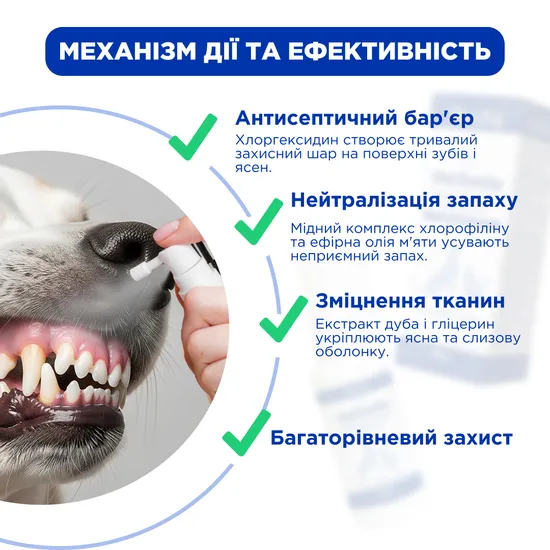 МЕХАНІЗМ ДІЇ ТА ЕФЕКТИВНІСТЬ

Антисептичний бар'єр
Хлоргексидин створює тривалий захисний шар на поверхні зубів і ясен.

Нейтралізація запаху
Мідний комплекс хлорофіліну та ефірна олія м'яти усувають неприємний запах.

Зміцнення тканин
Екстракт дуба і гліцерин укріплюють ясна та слизову оболонку.

Багаторівневий захист